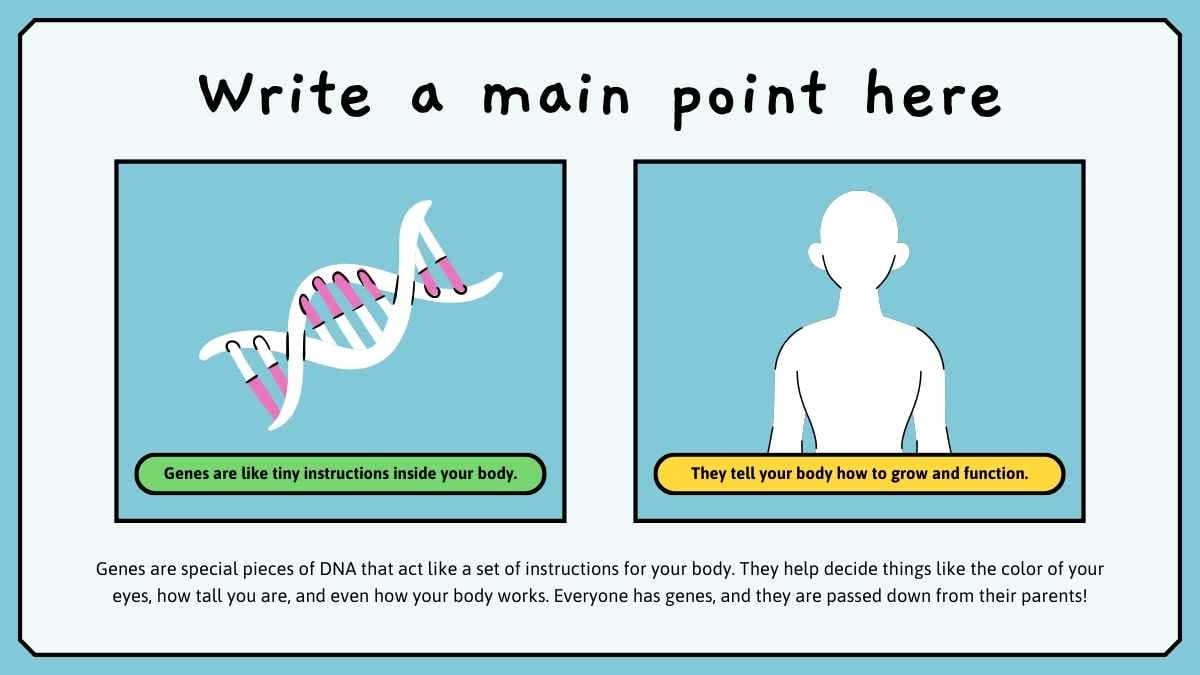 Write a main point here

Genes are like tiny instructions inside your body.

They tell your body how to grow and function.

Genes are special pieces of DNA that act like a set of instructions for your body. They help decide things like the color of your eyes, how tall you are, and even how your body works. Everyone has genes, and they are passed down from their parents!